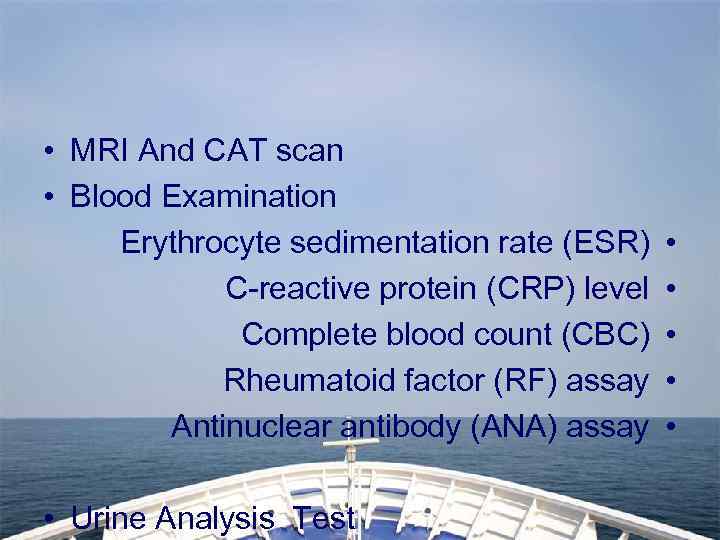 • MRI And CAT scan
• Blood Examination

Erythrocyte sedimentation rate (ESR) •
C-reactive protein (CRP) level •
Complete blood count (CBC) •
Rheumatoid factor (RF) assay •
Antinuclear antibody (ANA) assay •

• Urine Analysis Test